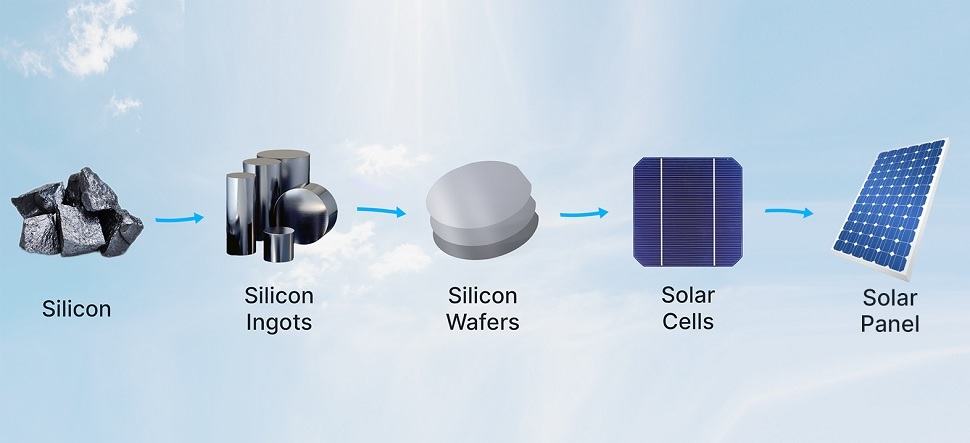 Silicon

Silicon Ingots

Silicon Wafers

Solar Cells

Solar Panel